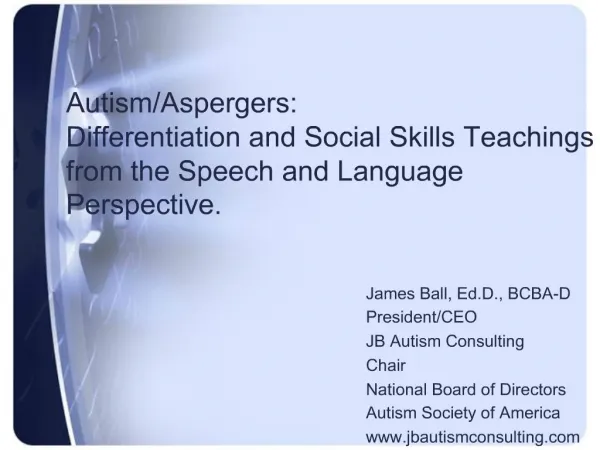 Autism/Aspergers:
Differentiation and Social Skills Teachings from the Speech and Language Perspective.

James Ball, Ed.D., BCBA-D
President/CEO
JB Autism Consulting
Chair
National Board of Directors
Autism Society of America
www.jbautismconsulting.com